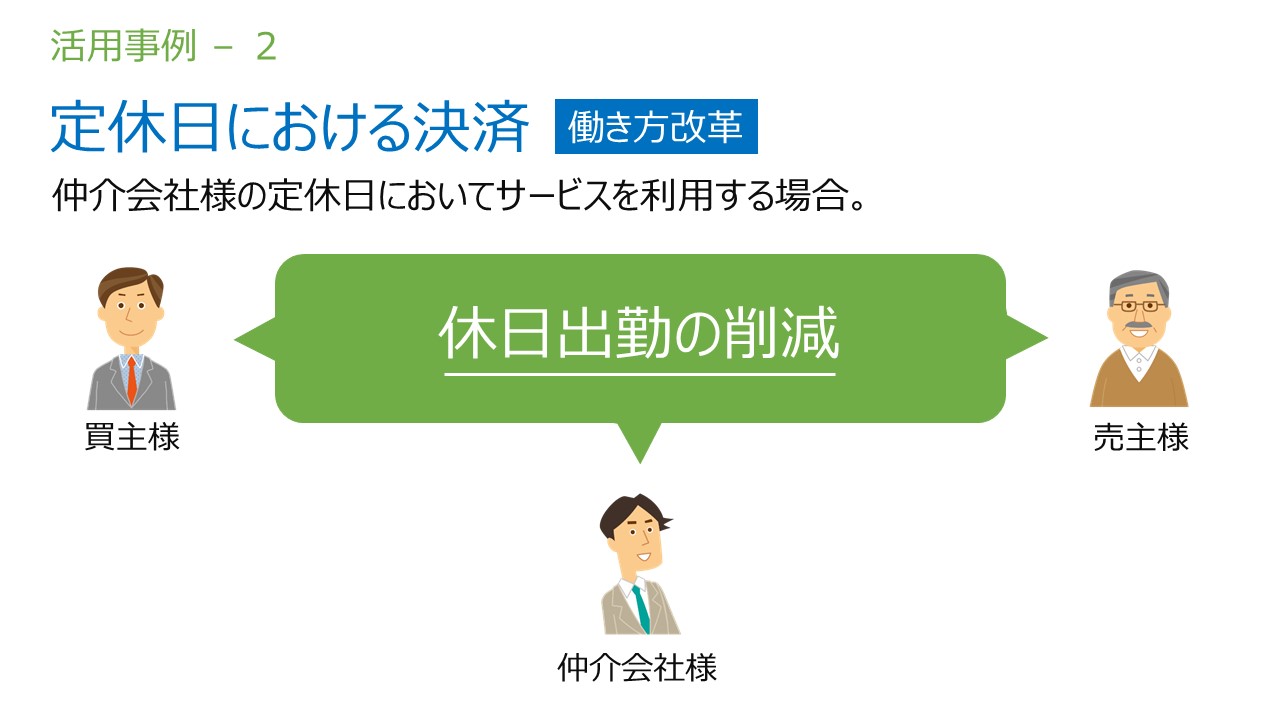 活用事例 － 2

定休日における決済 働き方改革

仲介会社様の定休日においてサービスを利用する場合。

休日出勤の削減

買主様

売主様

仲介会社様